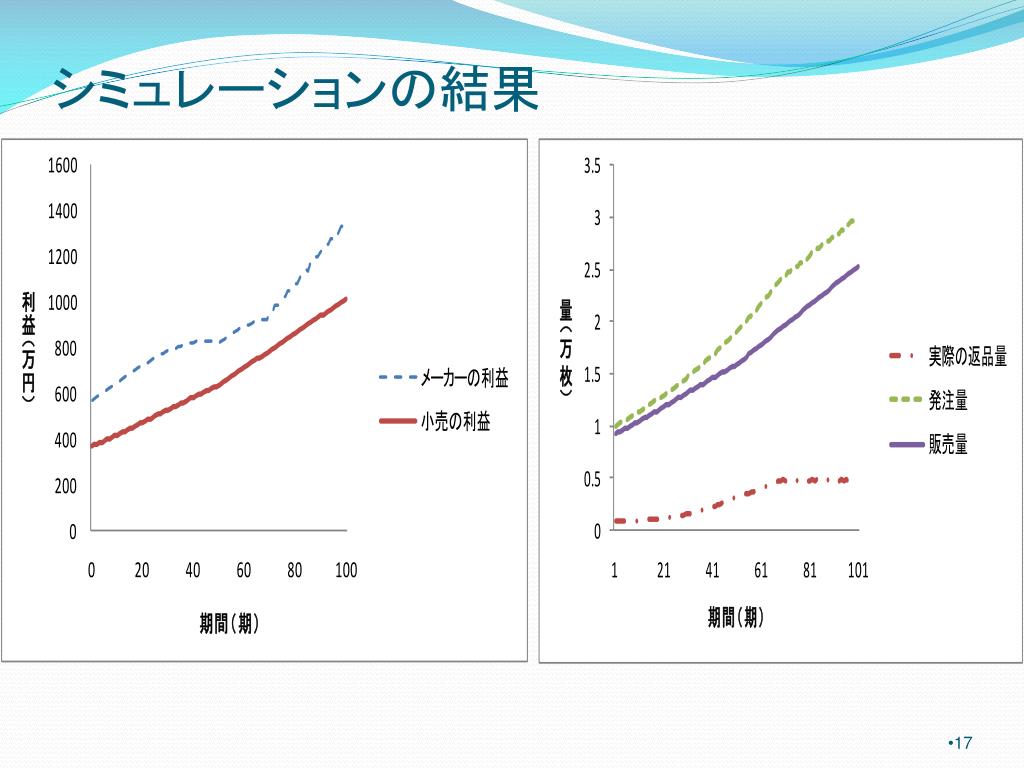 シミュレーションの結果

1600
1400
1200
1000
800
600
400
200
0

利益（万円）

0 20 40 60 80 100

期間（期）

メーカーの利益
小売の利益

3.5
3
2.5
2
1.5
1
0.5
0

量（万枚）

1 21 41 61 81 101

期間（期）

実際の返品量
発注量
販売量

•17